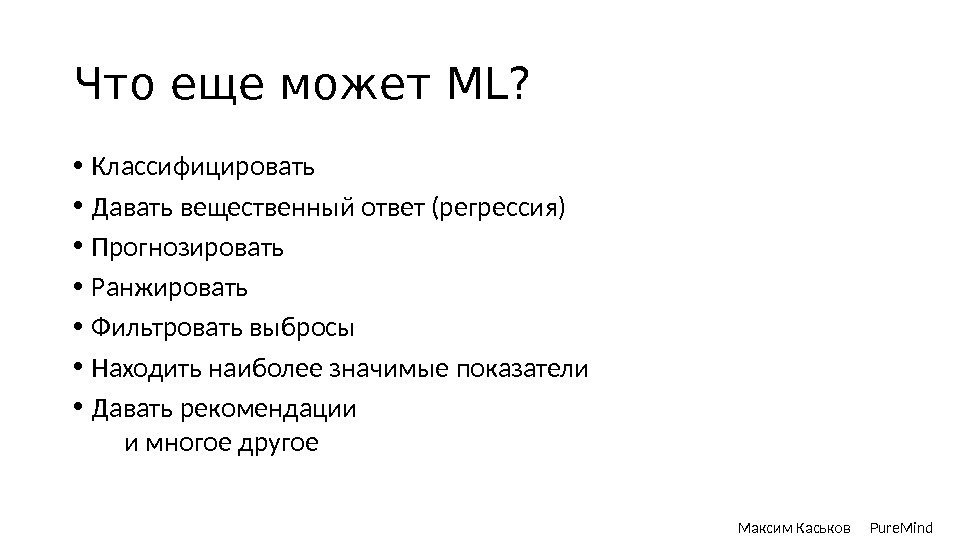 Что еще может ML?

• Классифицировать
• Давать вещественный ответ (регрессия)
• Прогнозировать
• Ранжировать
• Фильтровать выбросы
• Находить наиболее значимые показатели
• Давать рекомендации
и многое другое

Максим Каськов PureMind